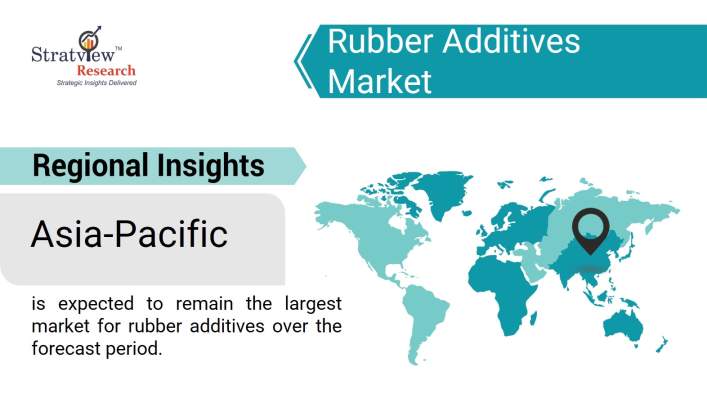 Stratview™
Research
Strategic Insights Delivered

Rubber Additives Market

Regional Insights

Asia-Pacific

is expected to remain the largest market for rubber additives over the forecast period.